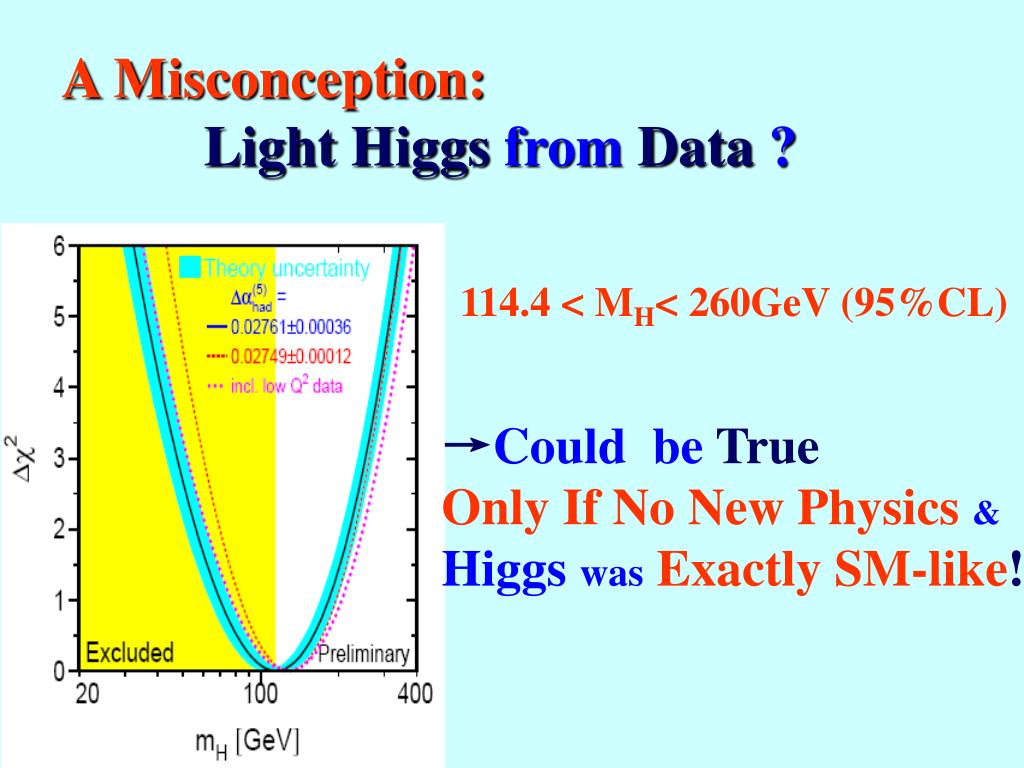 A Misconception:
Light Higgs from Data ?

6
5
4
3
2
1
0
$\Delta\chi^2$
Theory uncertainty
$\Delta\alpha^{(5)}_{had}$ =
0.02761±0.00036
0.02749±0.00012
incl. low $Q^2$ data
Excluded
Preliminary
20
100
400
$m_H$ [GeV]

114.4 < $M_H$< 260GeV (95%CL)

→Could be True
Only If No New Physics &
Higgs was Exactly SM-like!